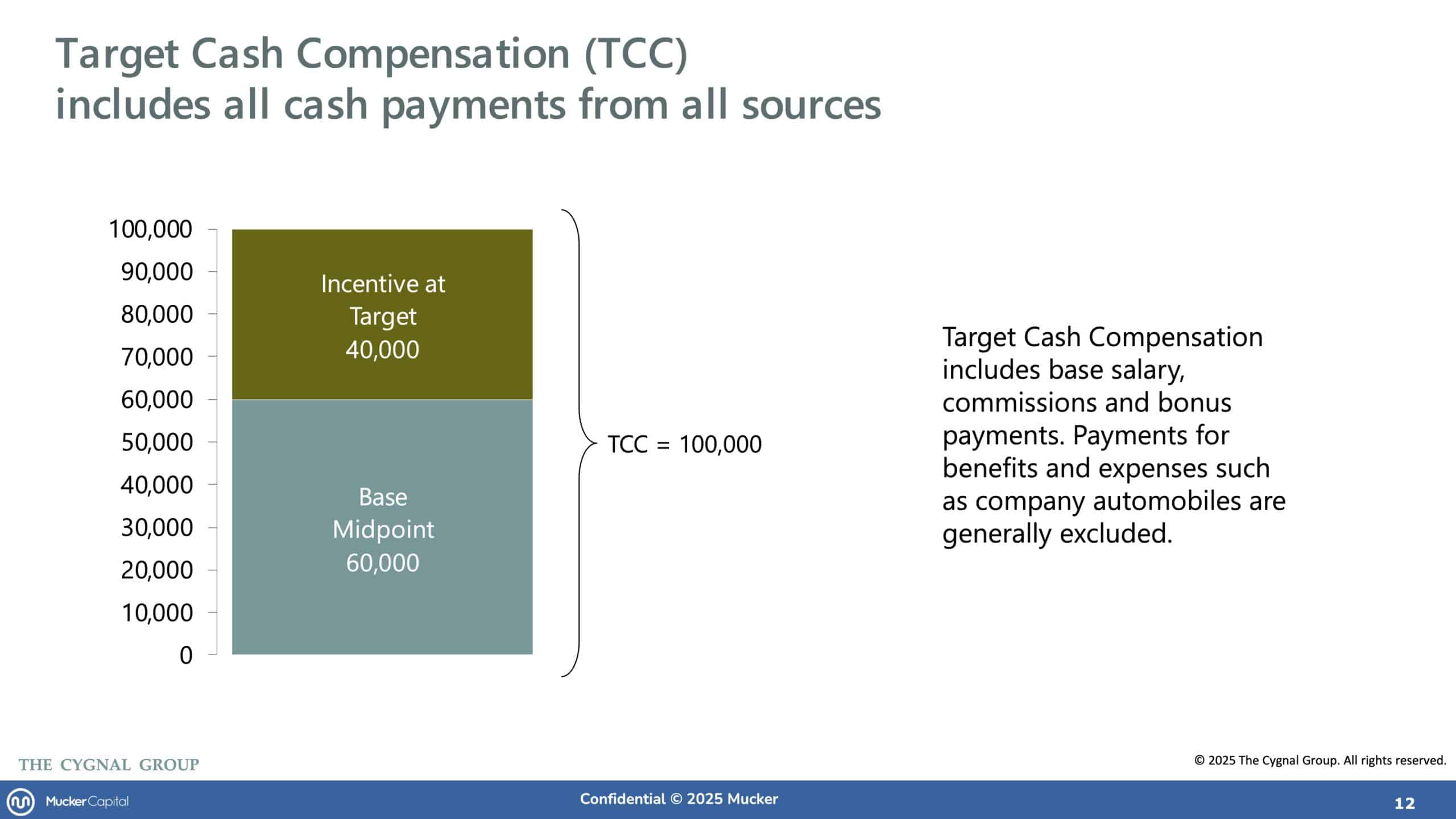 Target Cash Compensation (TCC)
includes all cash payments from all sources

100,000
90,000
80,000
70,000
60,000
50,000
40,000
30,000
20,000
10,000
0

Incentive at Target 40,000

Base Midpoint 60,000

TCC = 100,000

Target Cash Compensation includes base salary, commissions and bonus payments. Payments for benefits and expenses such as company automobiles are generally excluded.

THE CYGNAL GROUP

© 2025 The Cygnal Group. All rights reserved.

Mucker Capital

Confidential © 2025 Mucker

12